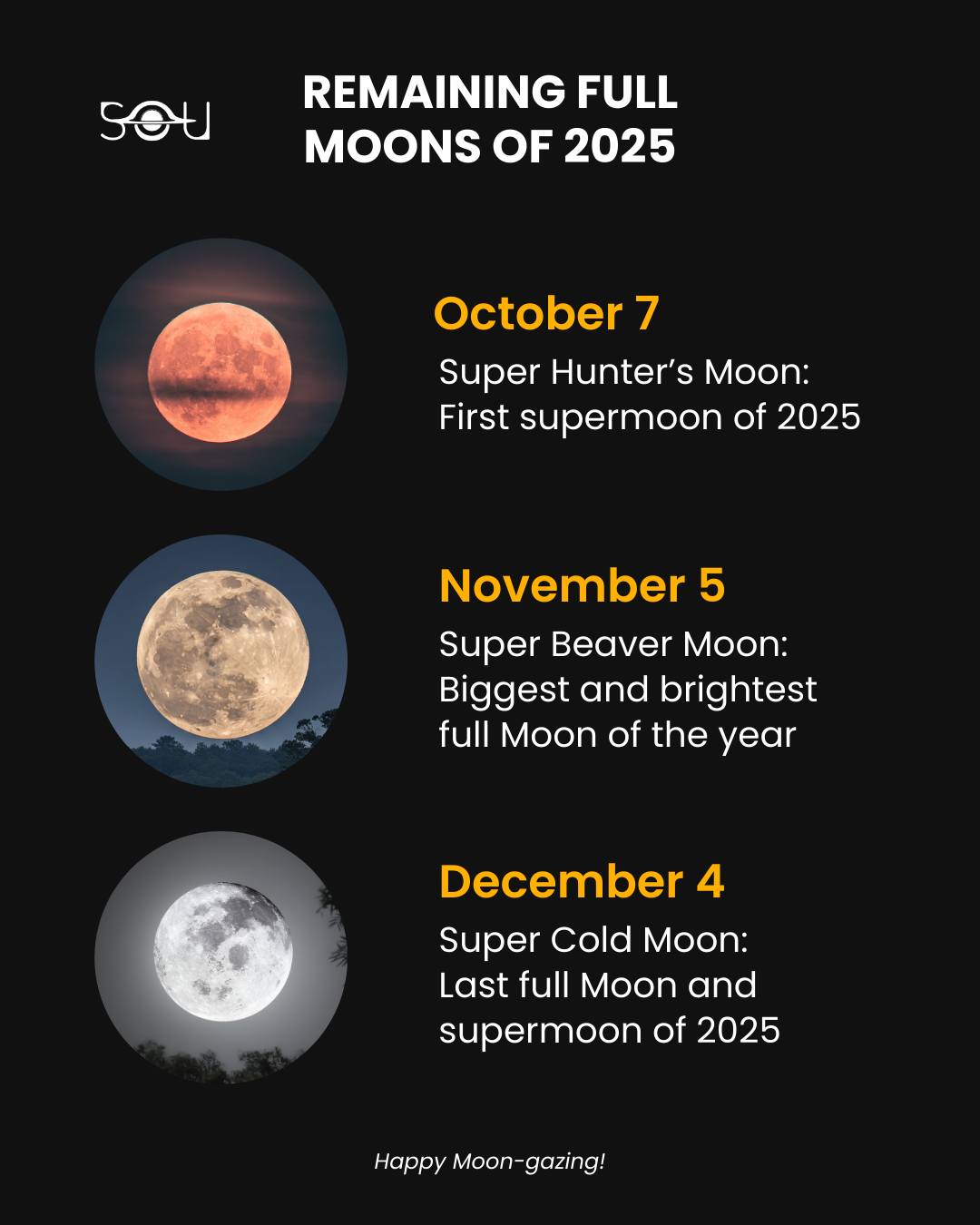 SOU

REMAINING FULL MOONS OF 2025

October 7

Super Hunter’s Moon: First supermoon of 2025

November 5

Super Beaver Moon: Biggest and brightest full Moon of the year

December 4

Super Cold Moon: Last full Moon and supermoon of 2025

Happy Moon-gazing!